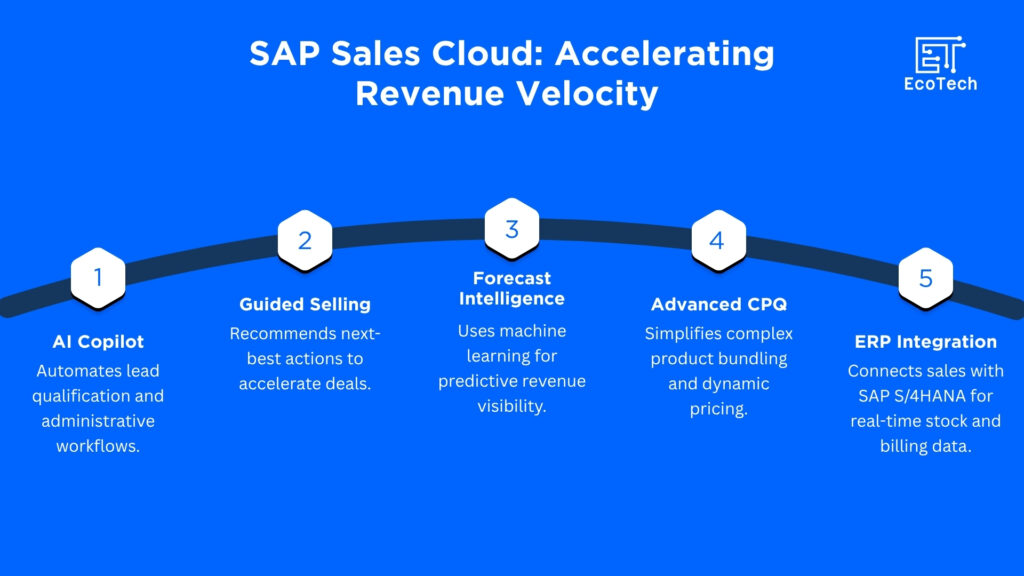 SAP Sales Cloud: Accelerating Revenue Velocity

ET
EcoTech

1
AI Copilot
Automates lead qualification and administrative workflows.

2
Guided Selling
Recommends next-best actions to accelerate deals.

3
Forecast Intelligence
Uses machine learning for predictive revenue visibility.

4
Advanced CPQ
Simplifies complex product bundling and dynamic pricing.

5
ERP Integration
Connects sales with SAP S/4HANA for real-time stock and billing data.